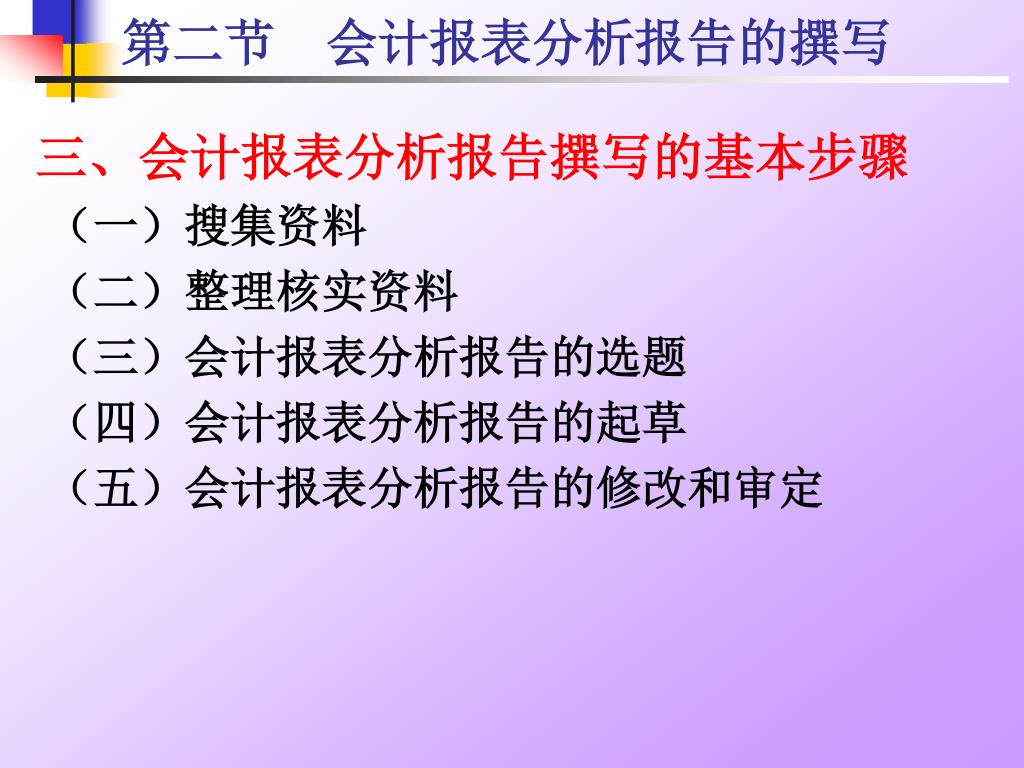 第二节　会计报表分析报告的撰写

三、会计报表分析报告撰写的基本步骤

（一）搜集资料

（二）整理核实资料

（三）会计报表分析报告的选题

（四）会计报表分析报告的起草

（五）会计报表分析报告的修改和审定